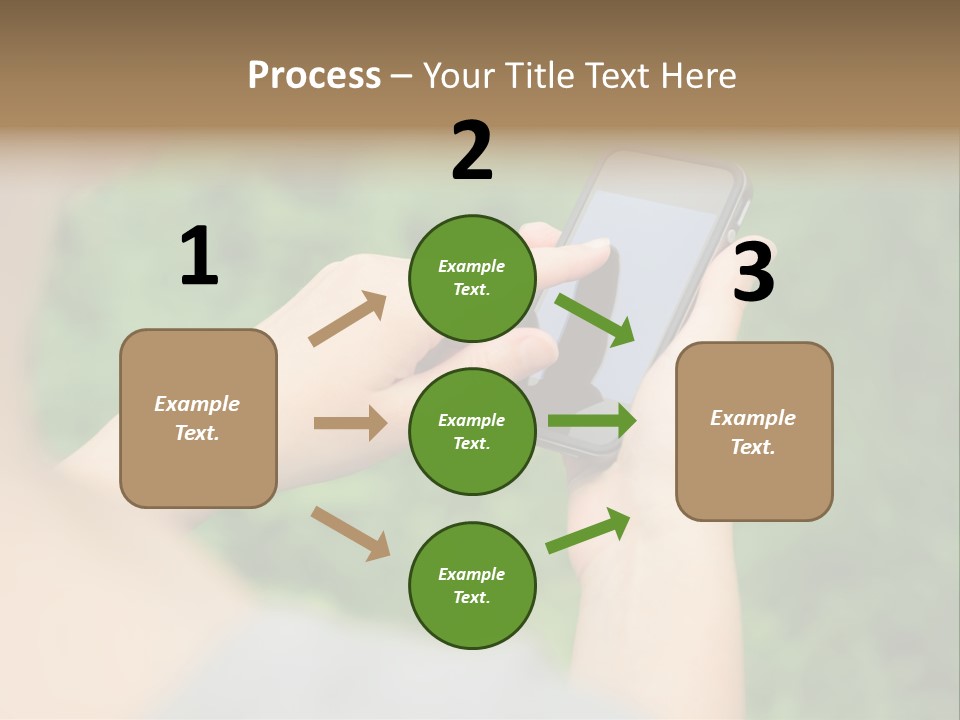 Process – Your Title Text Here

1

Example Text.

2

Example Text.

Example Text.

Example Text.

3

Example Text.